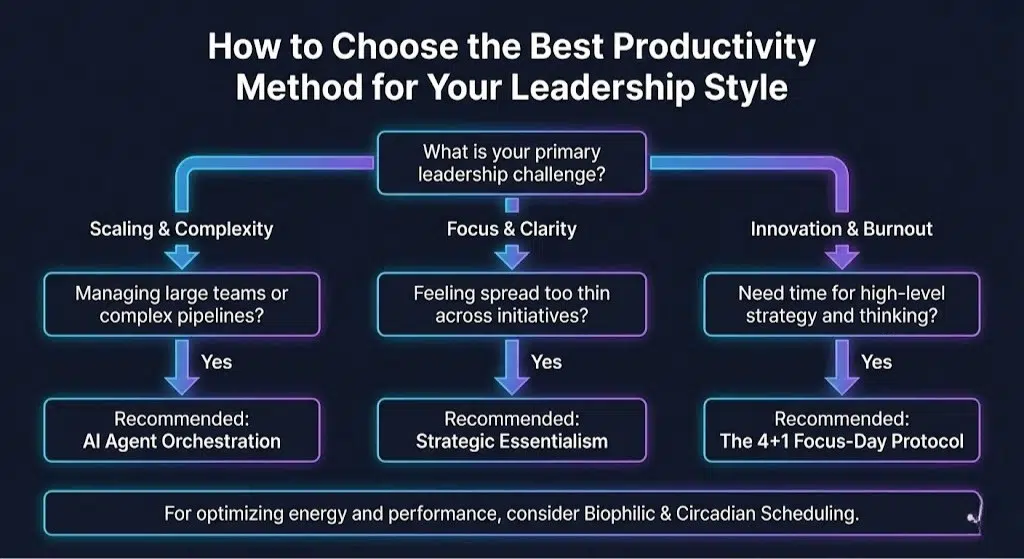 How to Choose the Best Productivity Method for Your Leadership Style

What is your primary leadership challenge?

Scaling & Complexity

Managing large teams or complex pipelines?

Yes

Recommended: AI Agent Orchestration

Focus & Clarity

Feeling spread too thin across initiatives?

Yes

Recommended: Strategic Essentialism

Innovation & Burnout

Need time for high-level strategy and thinking?

Yes

Recommended: The 4+1 Focus-Day Protocol

For optimizing energy and performance, consider Biophilic & Circadian Scheduling.